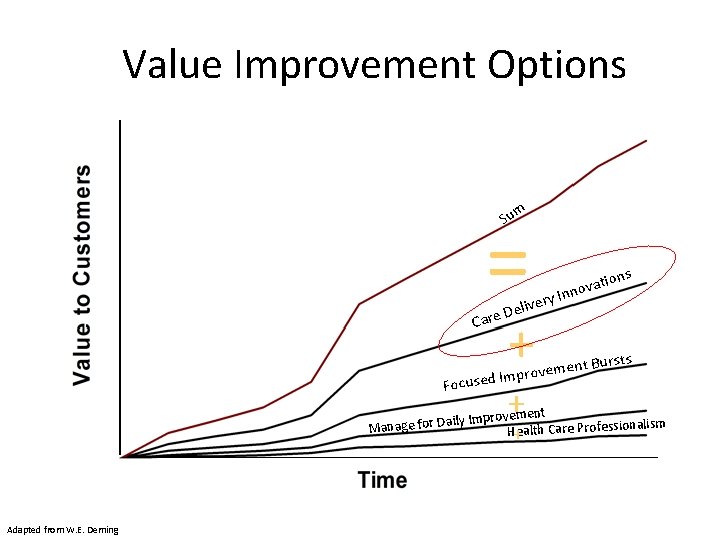 Value Improvement Options

Value to Customers

Sum

=

Care Delivery Innovations

+

Focused Improvement Bursts

+

Manage for Daily Improvement

+

Health Care Professionalism

Time

Adapted from W.E. Deming